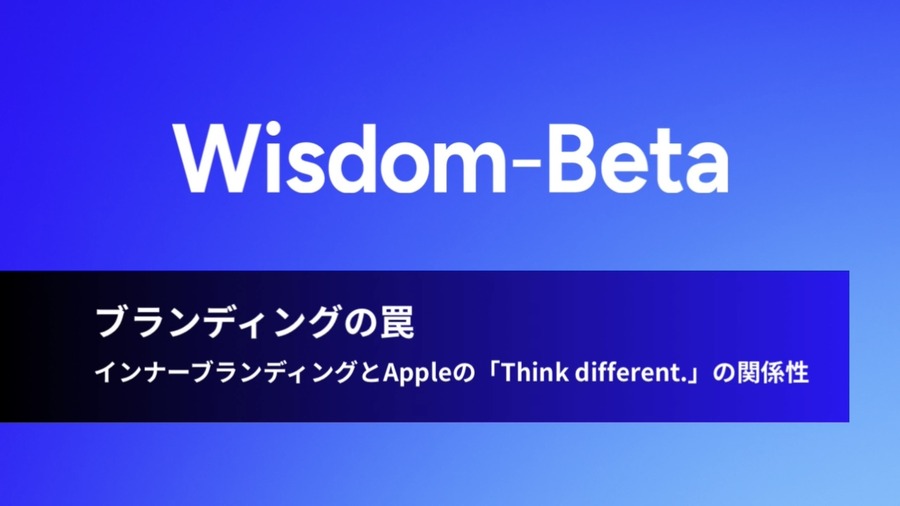 Wisdom-Beta

ブランディングの罠

インナーブランディングとAppleの「Think different.」の関係性